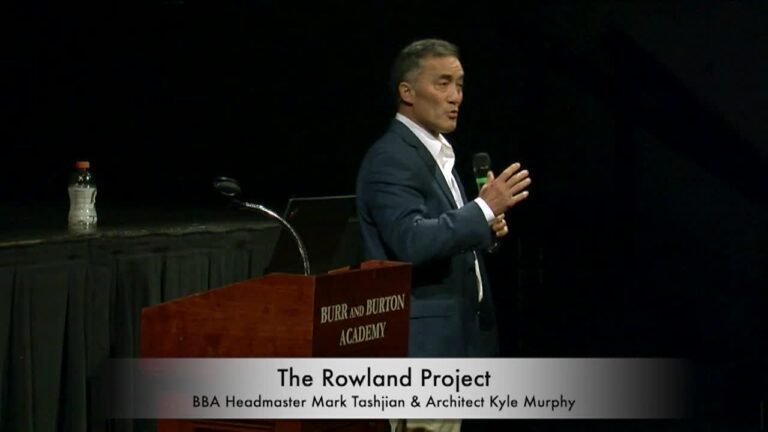 BURR AND BURTON
ACADEMY

The Rowland Project
BBA Headmaster Mark Tashjian & Architect Kyle Murphy